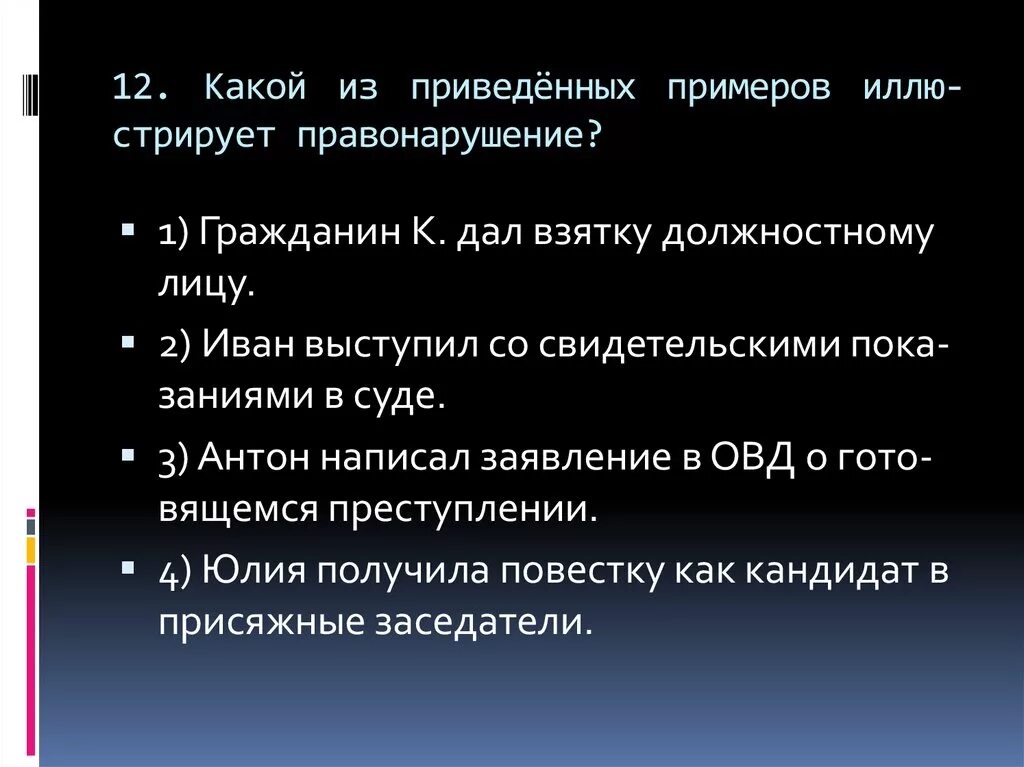 12. Какой из приведённых примеров иллюстрирует правонарушение?

1) Гражданин К. дал взятку должностному лицу.

2) Иван выступил со свидетельскими показаниями в суде.

3) Антон написал заявление в ОВД о готовящемся преступлении.

4) Юлия получила повестку как кандидат в присяжные заседатели.